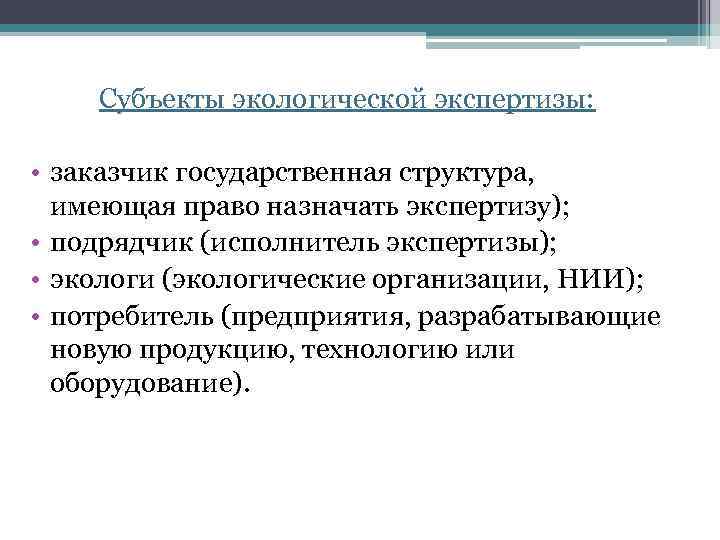 Субъекты экологической экспертизы:

• заказчик государственная структура, имеющая право назначать экспертизу);
• подрядчик (исполнитель экспертизы);
• экологи (экологические организации, НИИ);
• потребитель (предприятия, разрабатывающие новую продукцию, технологию или оборудование).